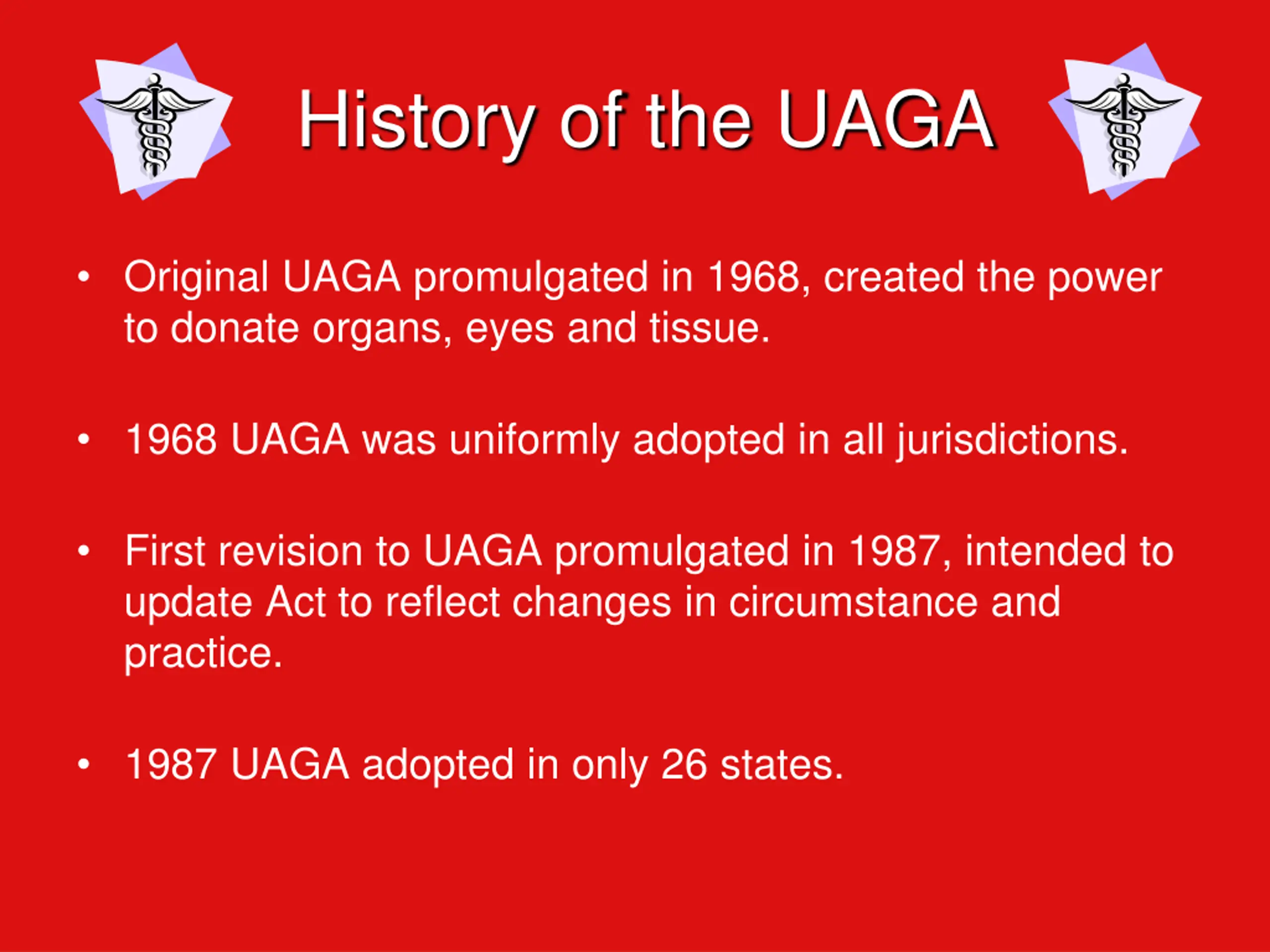 History of the UAGA

• Original UAGA promulgated in 1968, created the power to donate organs, eyes and tissue.

• 1968 UAGA was uniformly adopted in all jurisdictions.

• First revision to UAGA promulgated in 1987, intended to update Act to reflect changes in circumstance and practice.

• 1987 UAGA adopted in only 26 states.